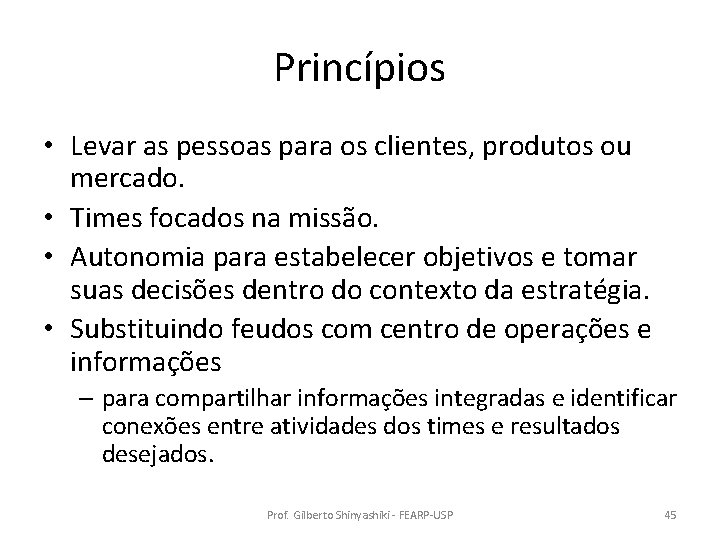 Princípios

• Levar as pessoas para os clientes, produtos ou mercado.
• Times focados na missão.
• Autonomia para estabelecer objetivos e tomar suas decisões dentro do contexto da estratégia.
• Substituindo feudos com centro de operações e informações
– para compartilhar informações integradas e identificar conexões entre atividades dos times e resultados desejados.

Prof. Gilberto Shinyashiki - FEARP-USP

45